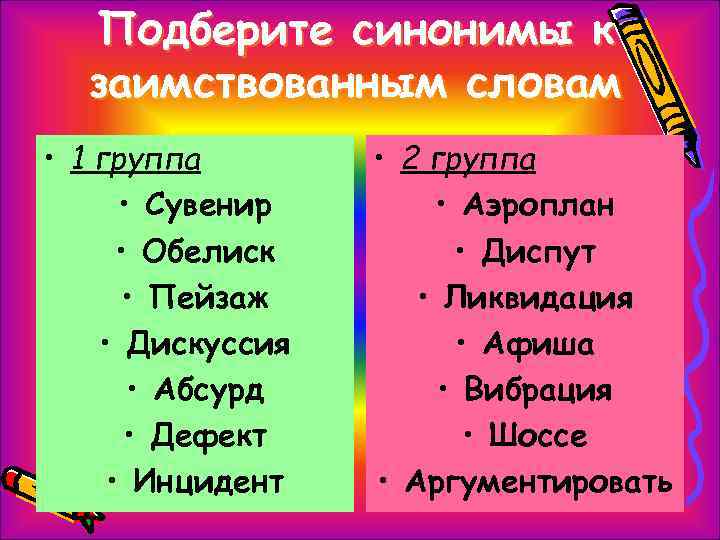 Подберите синонимы к заимствованным словам

• 1 группа
• Сувенир
• Обелиск
• Пейзаж
• Дискуссия
• Абсурд
• Дефект
• Инцидент

• 2 группа
• Аэроплан
• Диспут
• Ликвидация
• Афиша
• Вибрация
• Шоссе
• Аргументировать